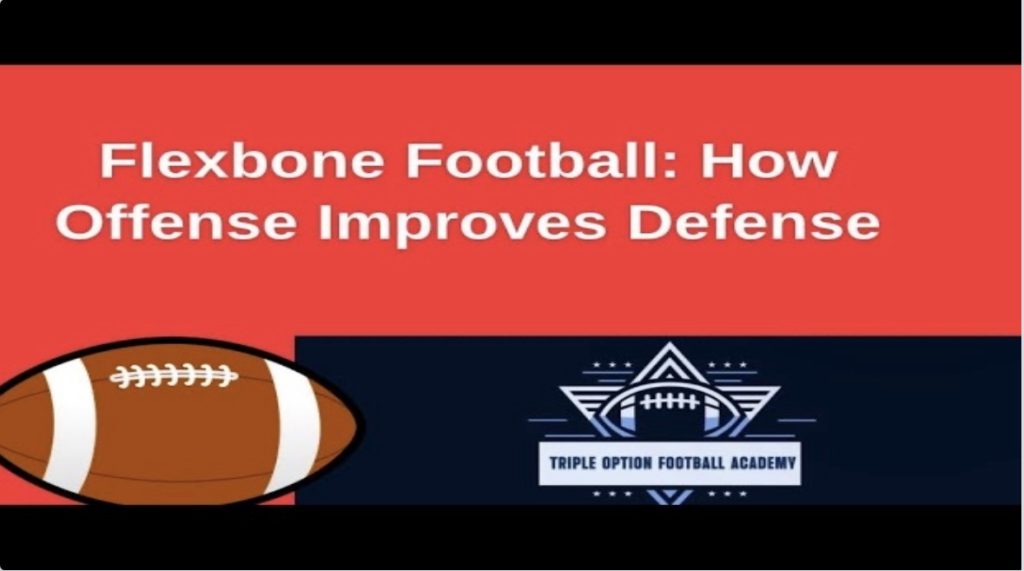 Flexbone Football: How Offense Improves Defense

TRIPLE OPTION FOOTBALL ACADEMY